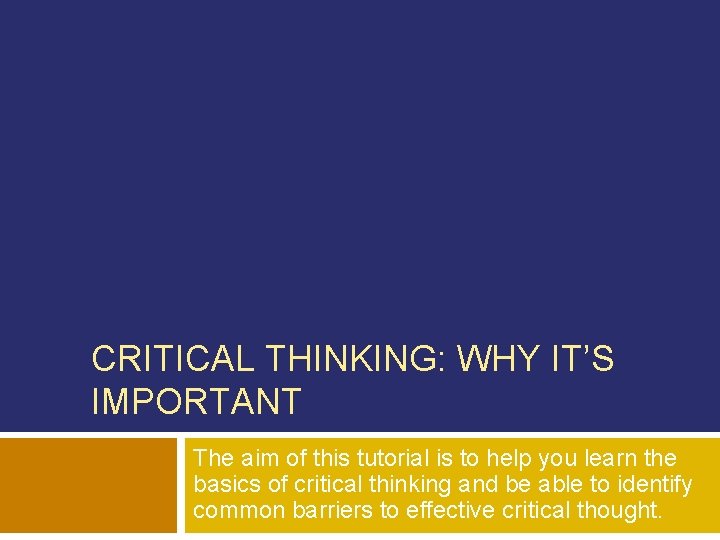 CRITICAL THINKING: WHY IT'S IMPORTANT

The aim of this tutorial is to help you learn the basics of critical thinking and be able to identify common barriers to effective critical thought.